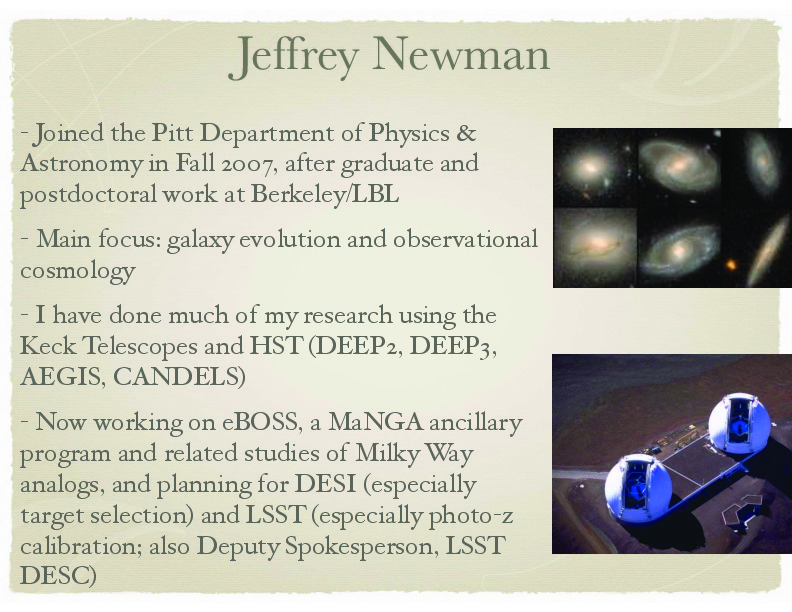 Jeffrey Newman

- Joined the Pitt Department of Physics & Astronomy in Fall 2007, after graduate and postdoctoral work at Berkeley/LBL

- Main focus: galaxy evolution and observational cosmology

- I have done much of my research using the Keck Telescopes and HST (DEEP2, DEEP3, AEGIS, CANDELS)

- Now working on eBOSS, a MaNGA ancillary program and related studies of Milky Way analogs, and planning for DESI (especially target selection) and LSST (especially photo-z calibration; also Deputy Spokesperson, LSST DESC)